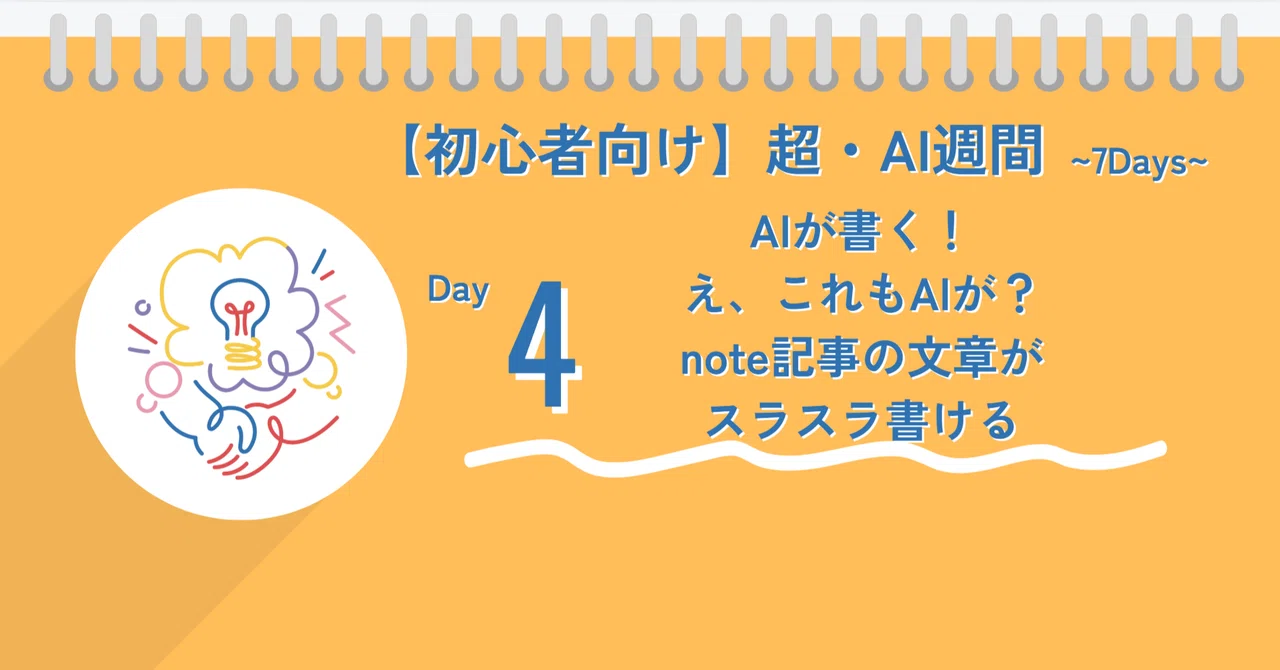 【初心者向け】超・AI週間 ~7Days~

Day 4

AIが書く！
え、これもAIが？
note記事の文章が
スラスラ書ける